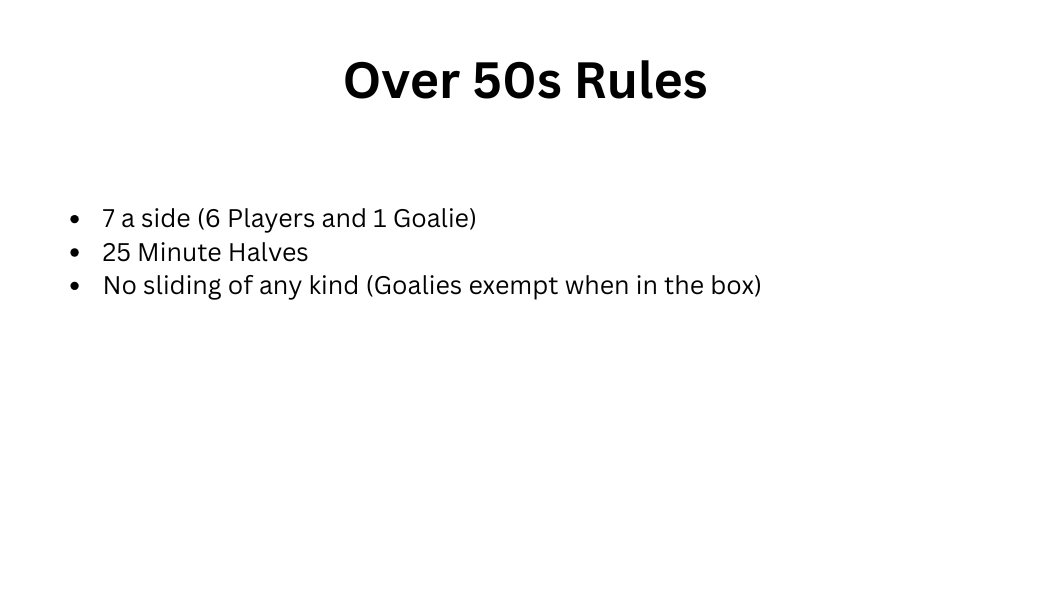 Over 50s Rules

- 7 a side (6 Players and 1 Goalie)
- 25 Minute Halves
- No sliding of any kind (Goalies exempt when in the box)